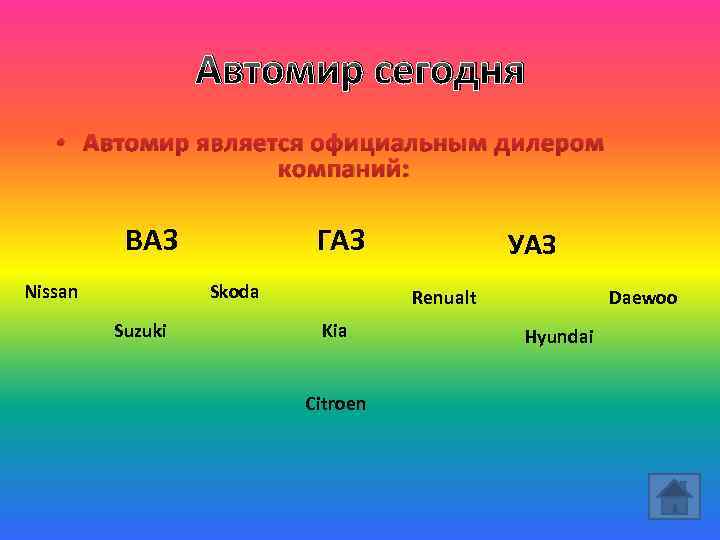 Автомир сегодня

• Автомир является официальным дилером компаний:

ВАЗ ГАЗ УАЗ

Nissan Skoda Renualt Daewoo

Suzuki Kia Hyundai

Citroen